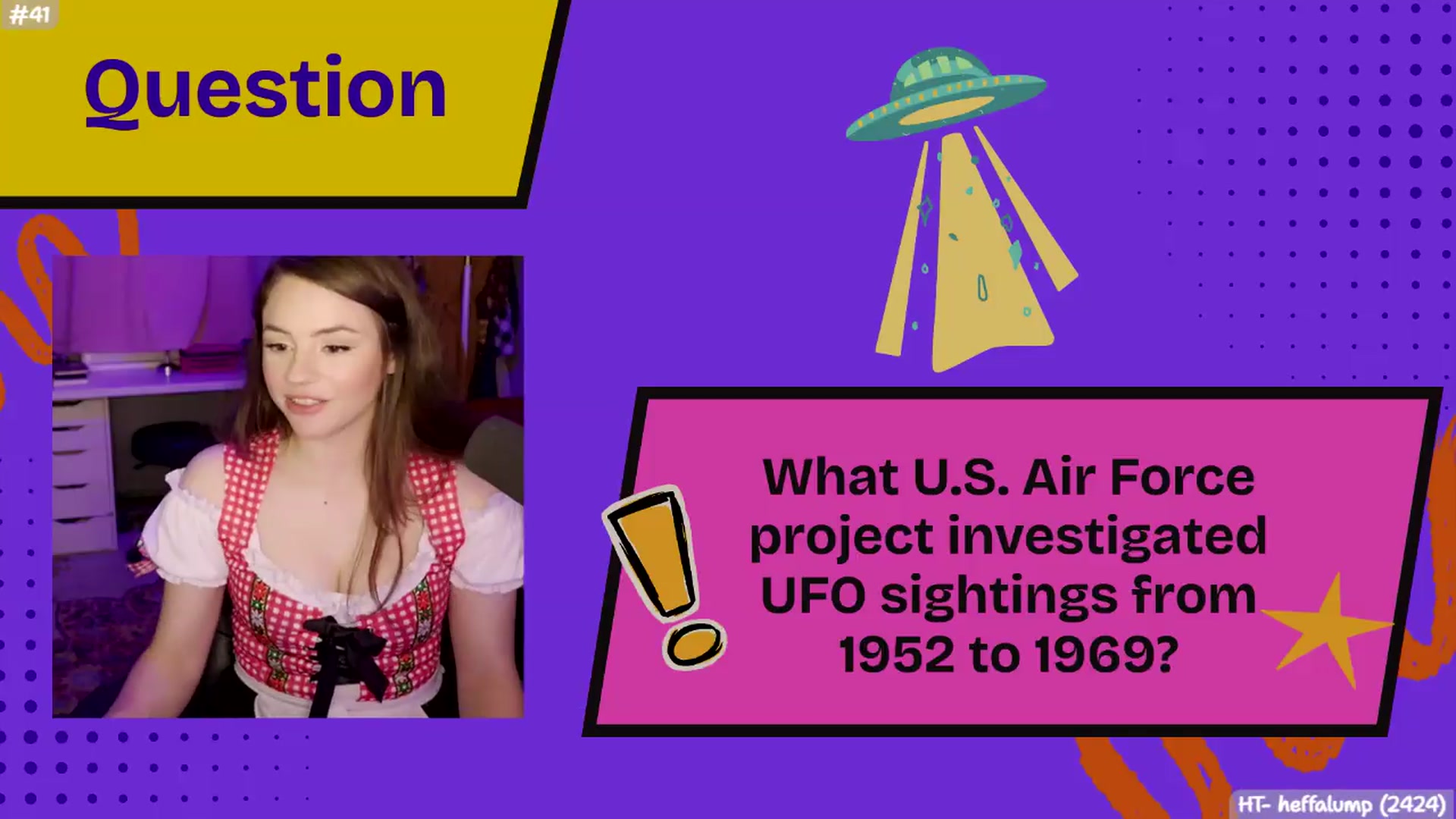 #41

Question

What U.S. Air Force project investigated UFO sightings from 1952 to 1969?

HT- heffalump (2424)